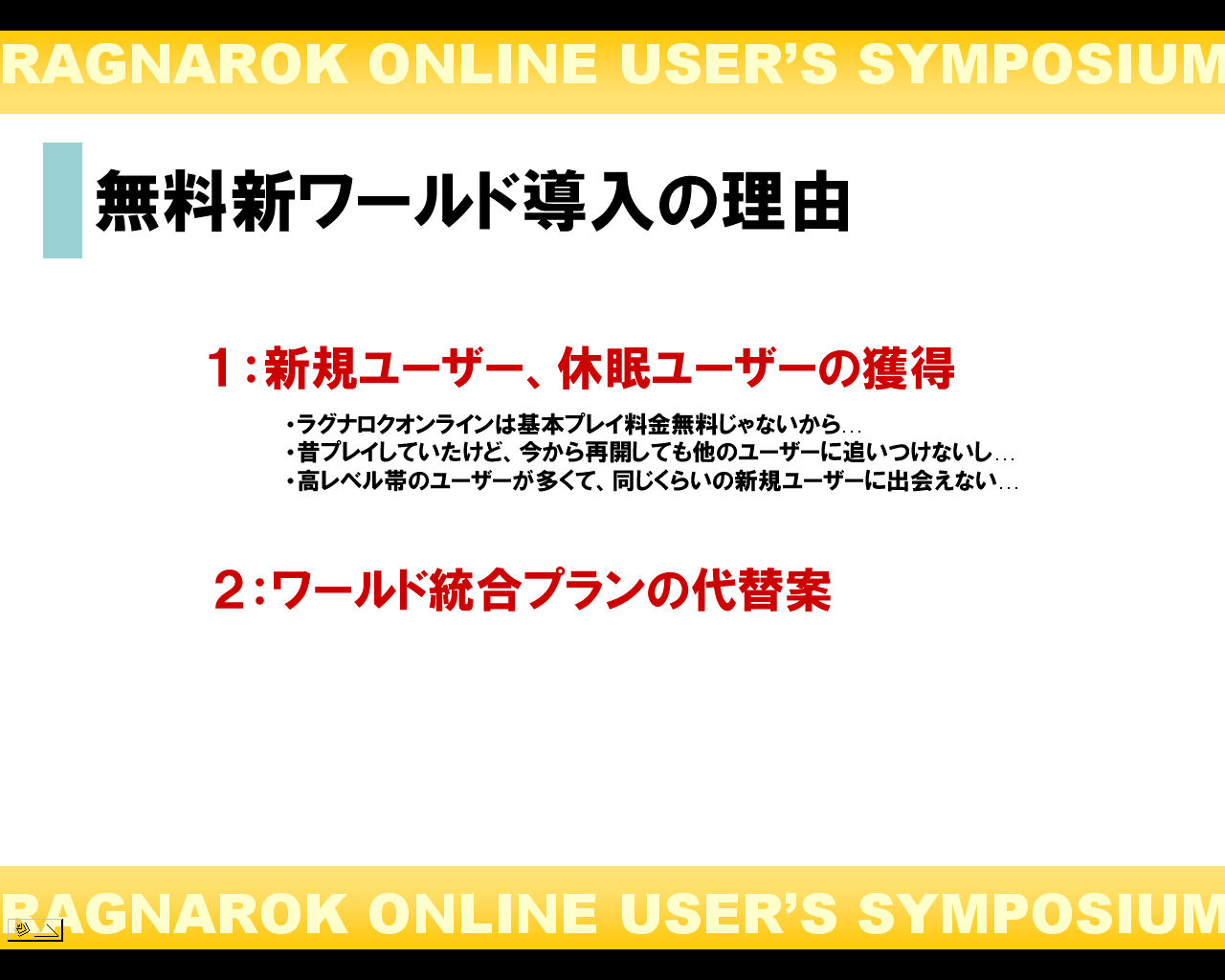 RAGNAROK ONLINE USER'S SYMPOSIUM

無料新ワールド導入の理由

１：新規ユーザー、休眠ユーザーの獲得

・ラグナロクオンラインは基本プレイ料金無料じゃないから…
・昔プレイしていたけど、今から再開しても他のユーザーに追いつけないし…
・高レベル帯のユーザーが多くて、同じくらいの新規ユーザーに出会えない…

２：ワールド統合プランの代替案

RAGNAROK ONLINE USER'S SYMPOSIUM